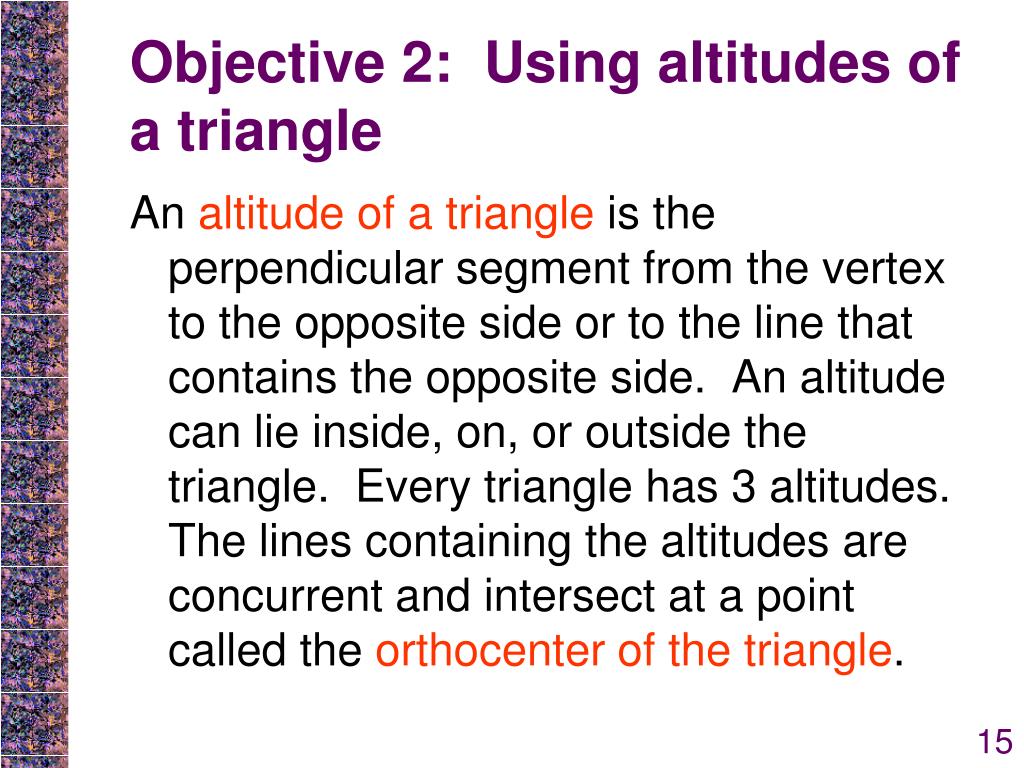 Objective 2: Using altitudes of a triangle

An altitude of a triangle is the perpendicular segment from the vertex to the opposite side or to the line that contains the opposite side. An altitude can lie inside, on, or outside the triangle. Every triangle has 3 altitudes. The lines containing the altitudes are concurrent and intersect at a point called the orthocenter of the triangle.

15